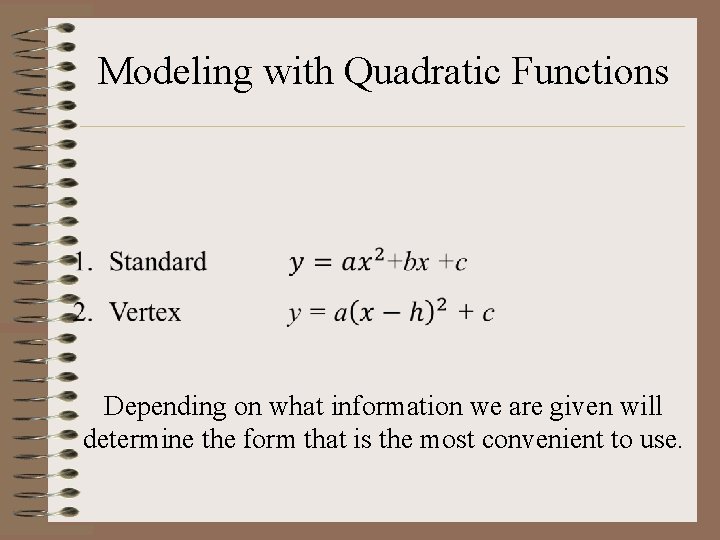 Modeling with Quadratic Functions

1. Standard $y = ax^2 + bx + c$

2. Vertex $y = a(x - h)^2 + c$

Depending on what information we are given will determine the form that is the most convenient to use.